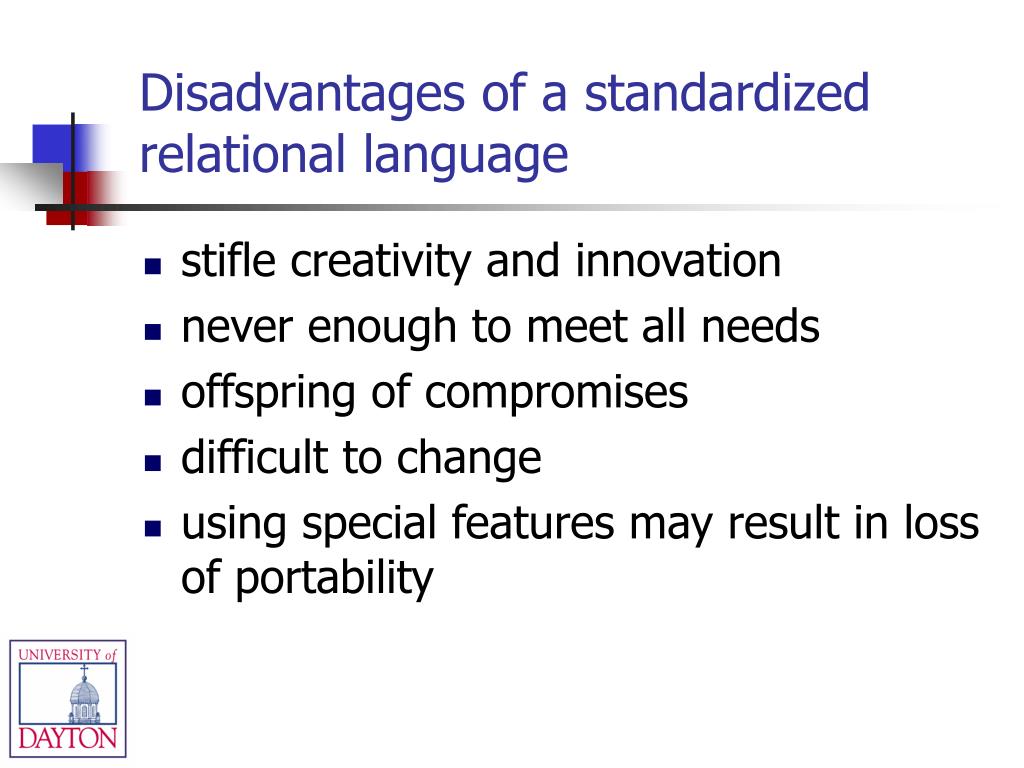 Disadvantages of a standardized relational language

- stifle creativity and innovation
- never enough to meet all needs
- offspring of compromises
- difficult to change
- using special features may result in loss of portability

UNIVERSITY of
DAYTON